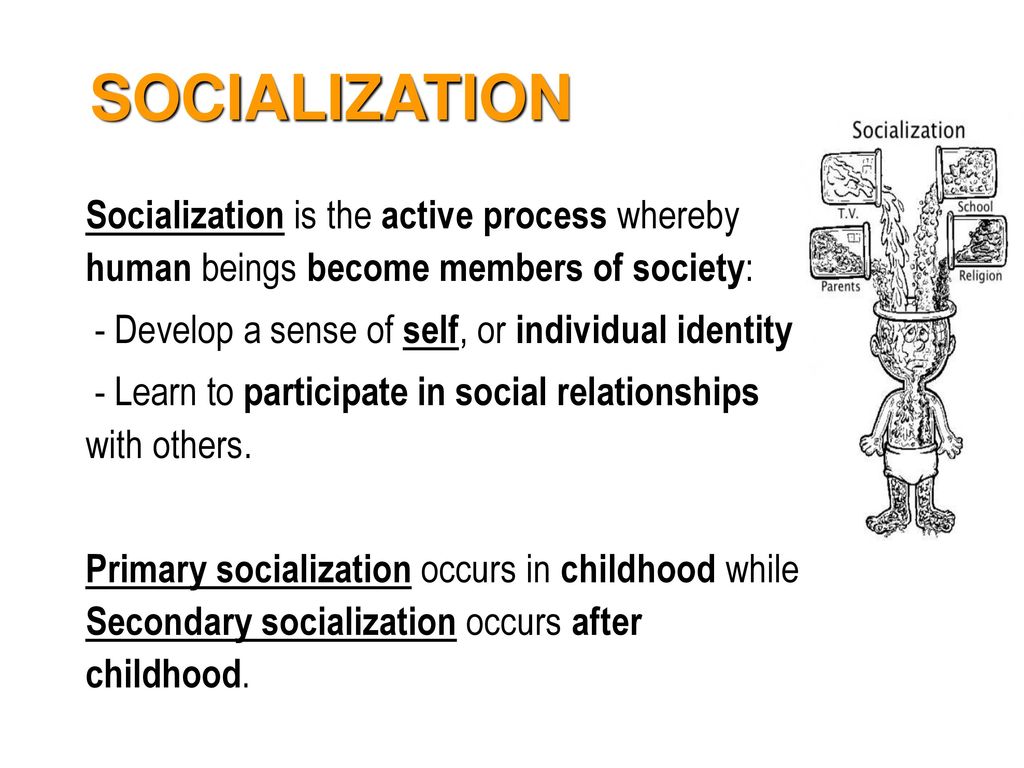 SOCIALIZATION

Socialization is the active process whereby human beings become members of society:

- Develop a sense of self, or individual identity

- Learn to participate in social relationships with others.

Primary socialization occurs in childhood while Secondary socialization occurs after childhood.

Socialization
T.V.
School
Parents
Religion